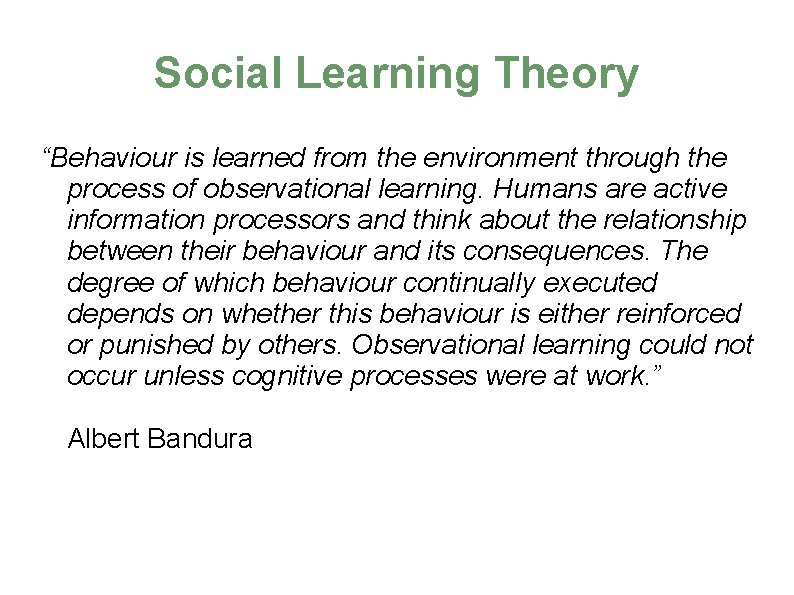 Social Learning Theory

“Behaviour is learned from the environment through the process of observational learning. Humans are active information processors and think about the relationship between their behaviour and its consequences. The degree of which behaviour continually executed depends on whether this behaviour is either reinforced or punished by others. Observational learning could not occur unless cognitive processes were at work.”

Albert Bandura